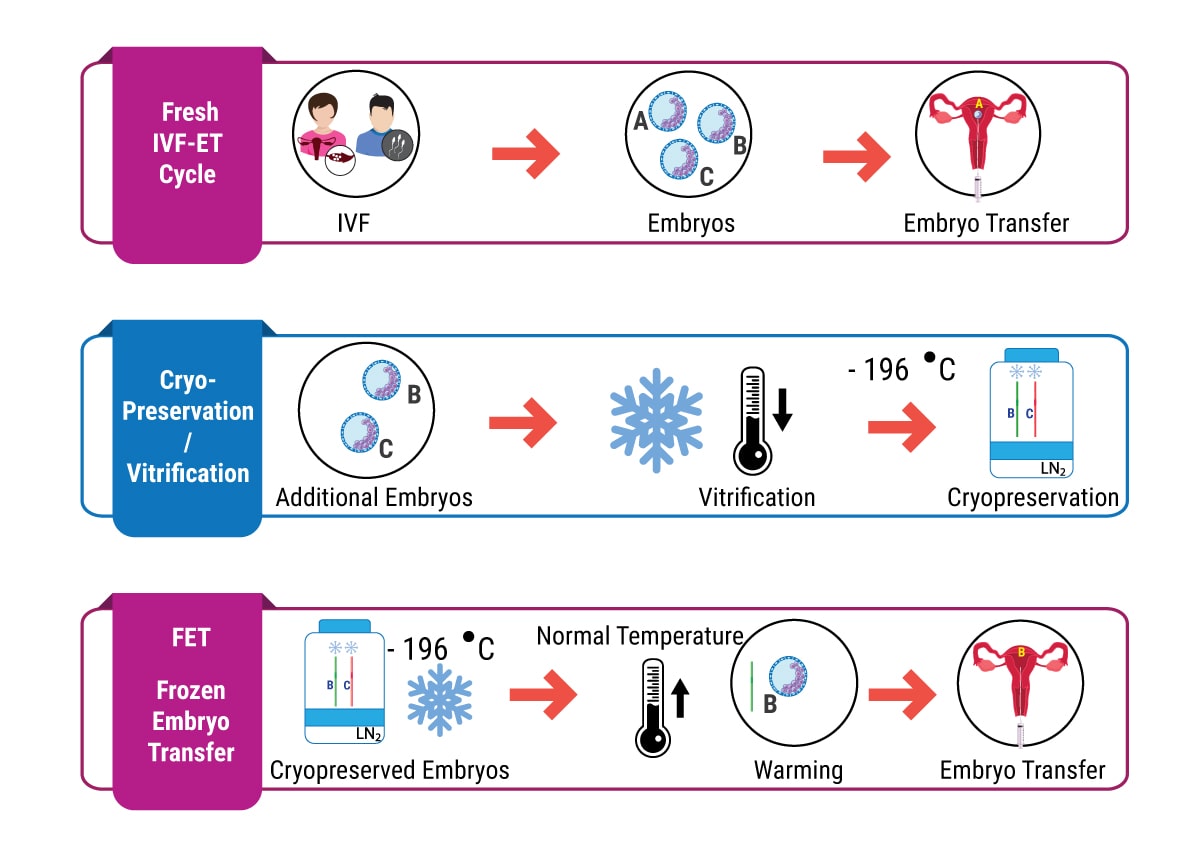 Fresh IVF-ET Cycle

IVF

A B C

Embryos

A

Embryo Transfer

Cryo-Preservation / Vitrification

B C

Additional Embryos

Vitrification

- 196 °C

B C

$LN_2$

Cryopreservation

FET

Frozen Embryo Transfer

B C

$LN_2$

- 196 °C

Cryopreserved Embryos

Normal Temperature

B

Warming

B

Embryo Transfer